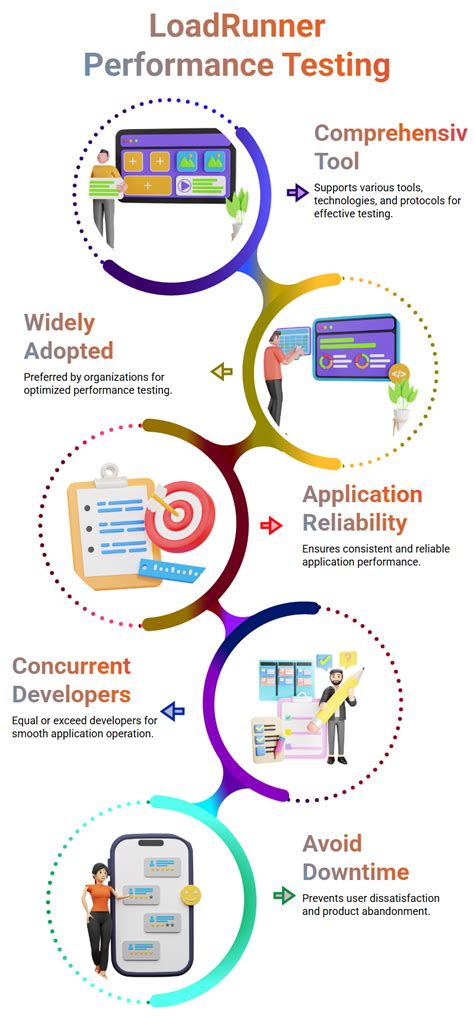 LoadRunner Performance Testing

Comprehensiv Tool

Supports various tools, technologies, and protocols for effective testing.

Widely Adopted

Preferred by organizations for optimized performance testing.

Application Reliability

Ensures consistent and reliable application performance.

Concurrent Developers

Equal or exceed developers for smooth application operation.

Avoid Downtime

Prevents user dissatisfaction and product abandonment.